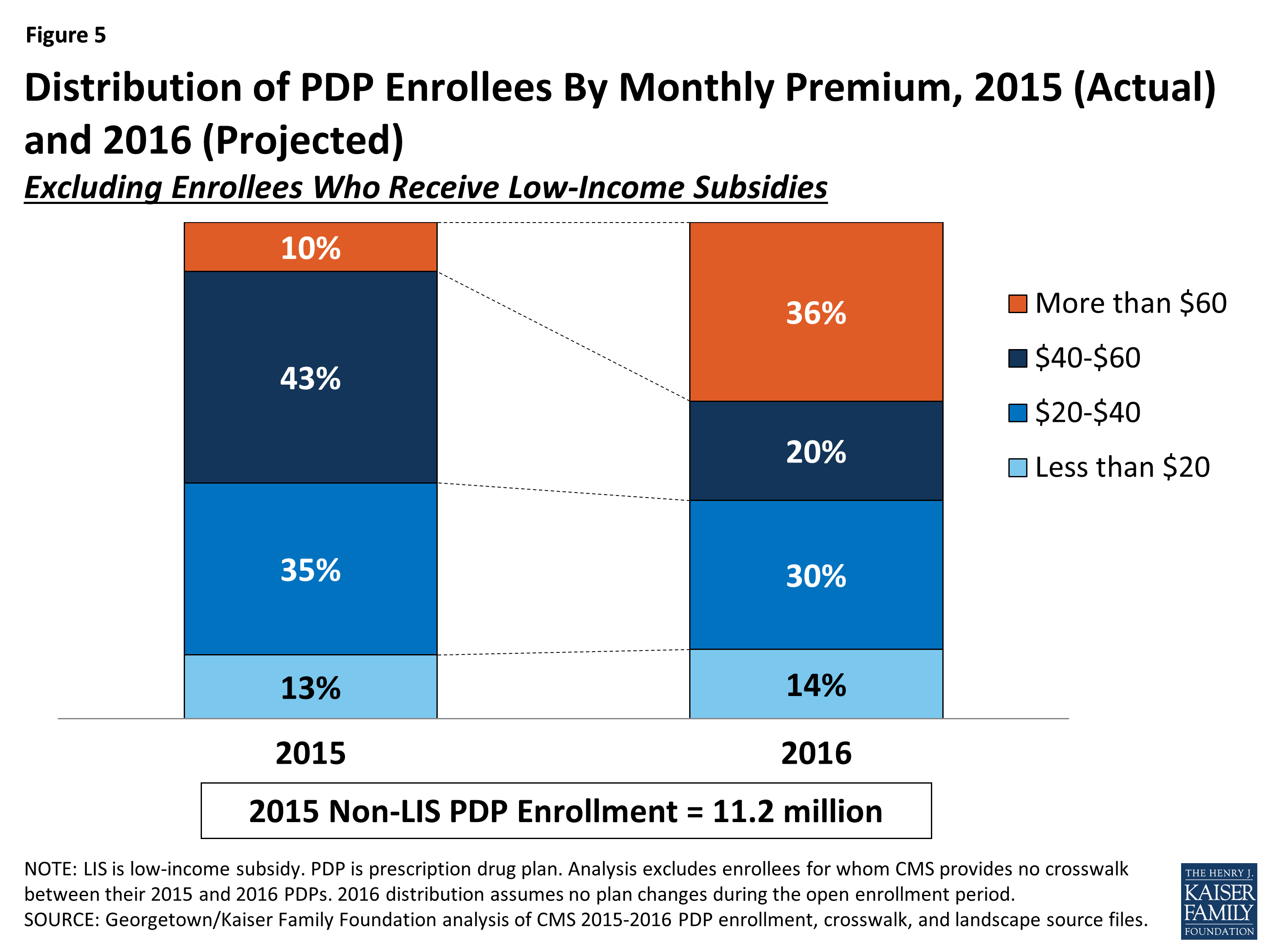 Figure 5

Distribution of PDP Enrollees By Monthly Premium, 2015 (Actual) and 2016 (Projected)

Excluding Enrollees Who Receive Low-Income Subsidies

10%

43%

35%

13%

36%

20%

30%

14%

More than \$60

\$40-\$60

\$20-\$40

Less than \$20

2015

2016

2015 Non-LIS PDP Enrollment = 11.2 million

NOTE: LIS is low-income subsidy. PDP is prescription drug plan. Analysis excludes enrollees for whom CMS provides no crosswalk between their 2015 and 2016 PDPs. 2016 distribution assumes no plan changes during the open enrollment period.
SOURCE: Georgetown/Kaiser Family Foundation analysis of CMS 2015-2016 PDP enrollment, crosswalk, and landscape source files.

THE HENRY J. KAISER FAMILY FOUNDATION